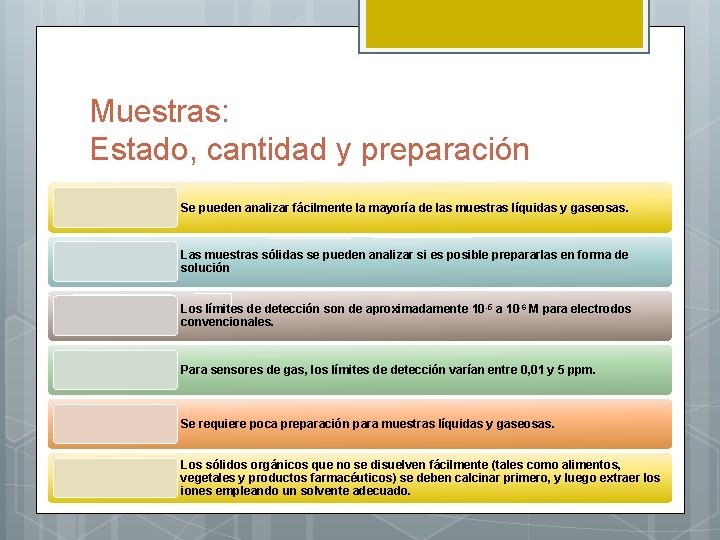 Muestras:
Estado, cantidad y preparación

Se pueden analizar fácilmente la mayoría de las muestras líquidas y gaseosas.

Las muestras sólidas se pueden analizar si es posible prepararlas en forma de solución

Los límites de detección son de aproximadamente $10^{-5}$ a $10^{-6}$ M para electrodos convencionales.

Para sensores de gas, los límites de detección varían entre 0,01 y 5 ppm.

Se requiere poca preparación para muestras líquidas y gaseosas.

Los sólidos orgánicos que no se disuelven fácilmente (tales como alimentos, vegetales y productos farmacéuticos) se deben calcinar primero, y luego extraer los iones empleando un solvente adecuado.